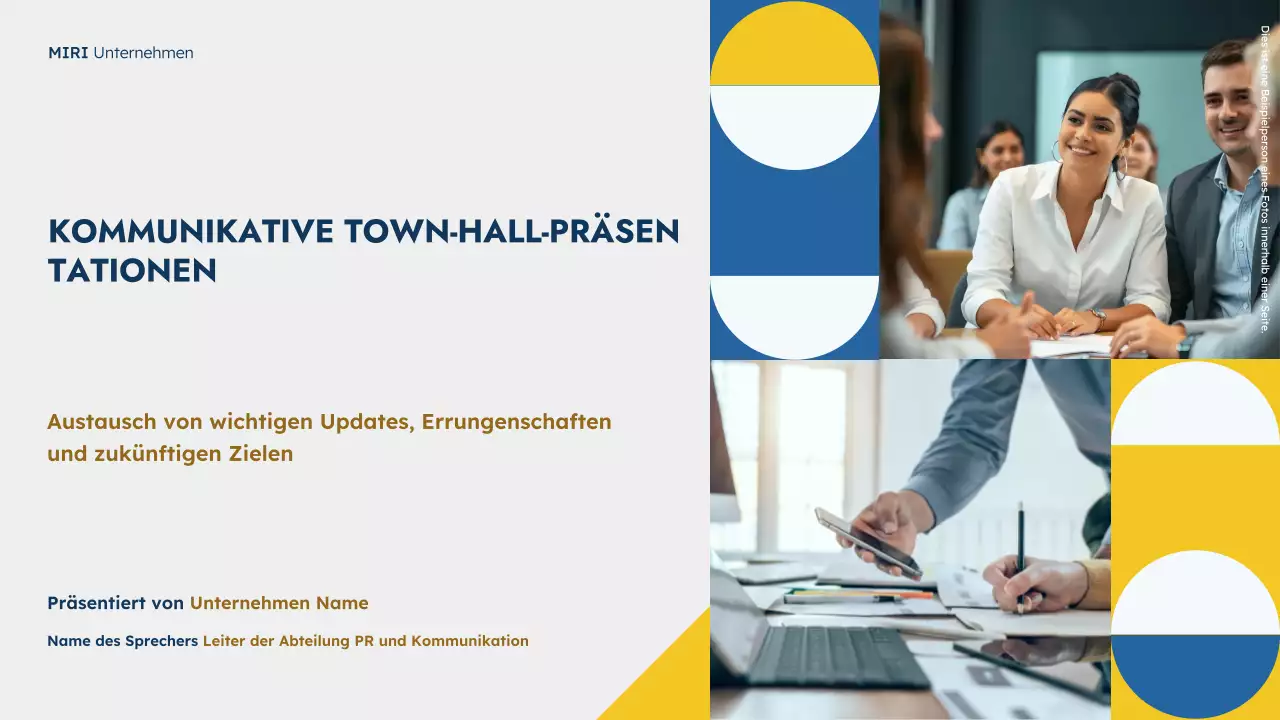 MIRI Unternehmen

KOMMUNIKATIVE TOWN-HALL-PRÄSEN TATIONEN

Austausch von wichtigen Updates, Errungenschaften und zukünftigen Zielen

Präsentiert von Unternehmen Name

Name des Sprechers Leiter der Abteilung PR und Kommunikation

Dies ist eine Beispielperson eines Fotos innerhalb einer Seite.